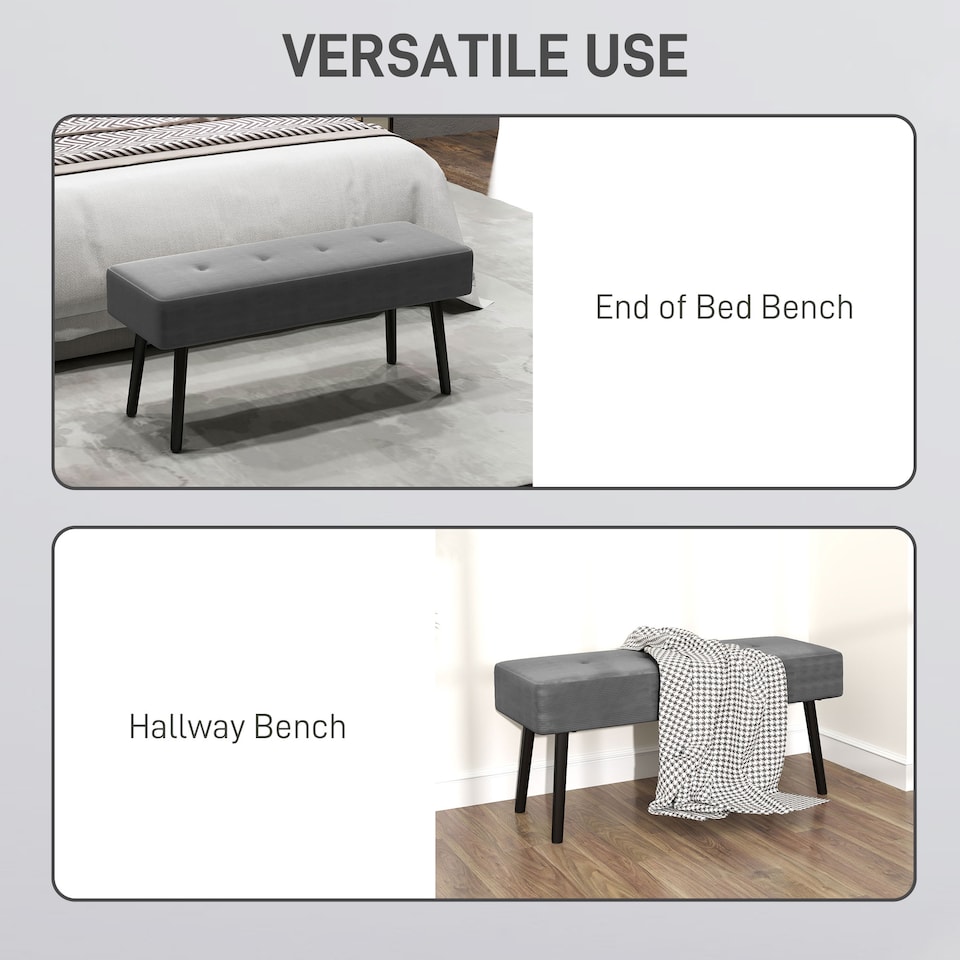 VERSATILE USE

End of Bed Bench

Hallway Bench